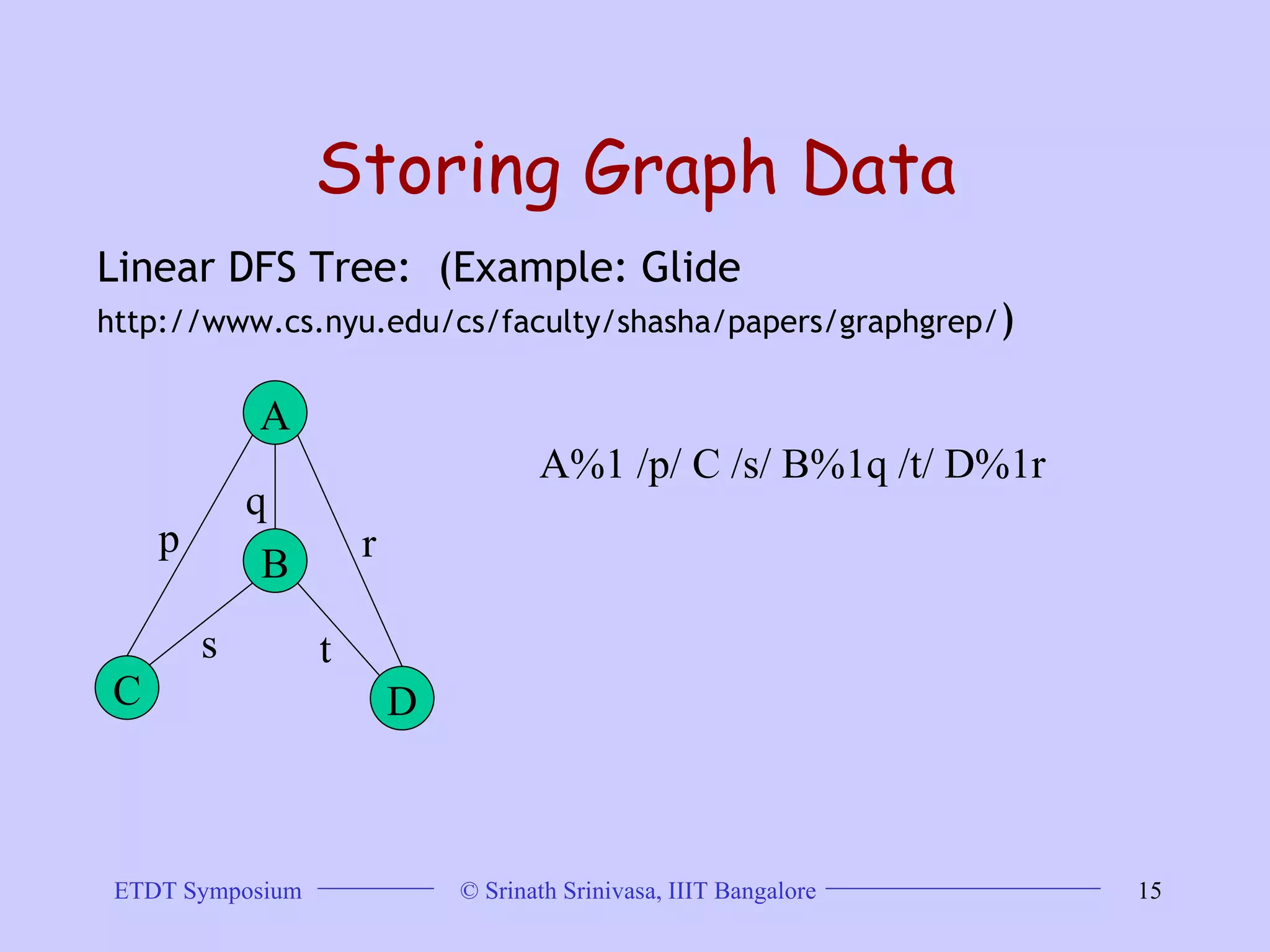 Storing Graph Data

Linear DFS Tree: (Example: Glide http://www.cs.nyu.edu/cs/faculty/shasha/papers/graphgrep/)

A
q
p
B
r
s
t
C
D

A%1 /p/ C /s/ B%1q /t/ D%1r

ETDT Symposium © Srinath Srinivasa, IIIT Bangalore 15